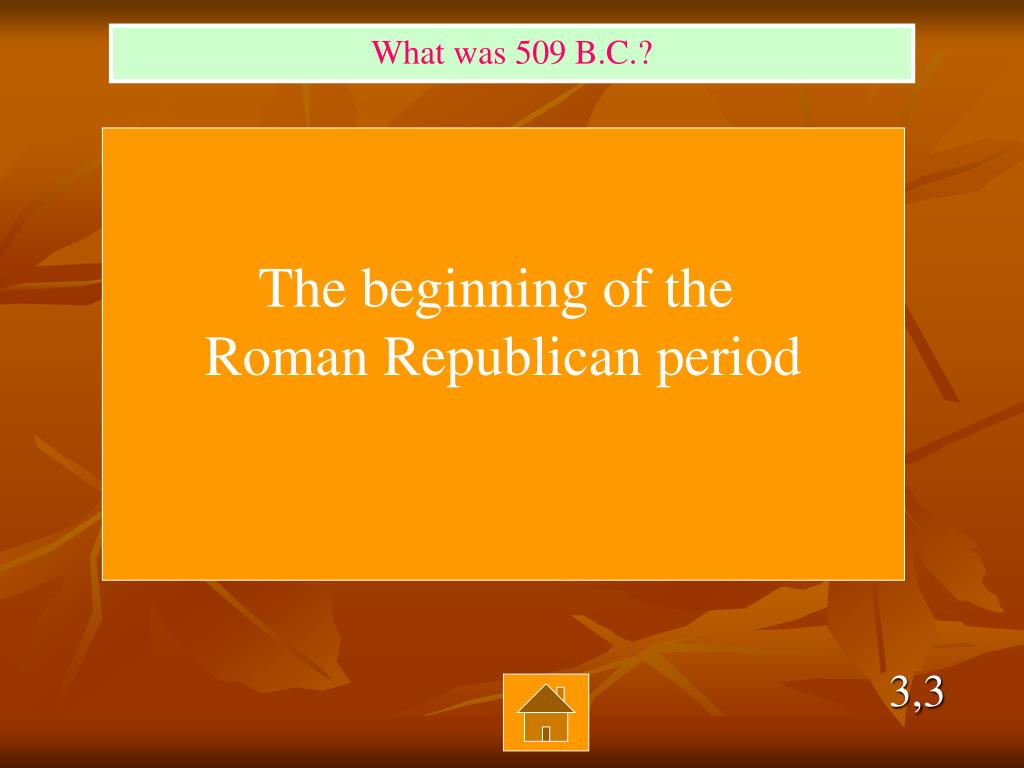 What was 509 B.C.?

The beginning of the Roman Republican period

3,3